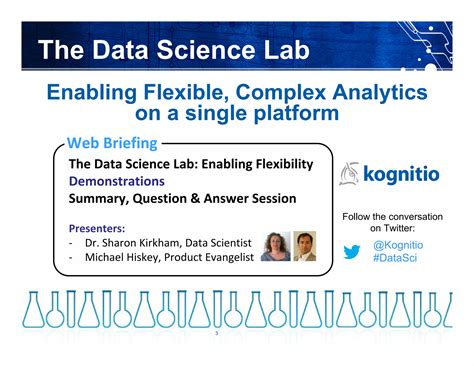 The Data Science Lab

Enabling Flexible, Complex Analytics on a single platform

Web Briefing

The Data Science Lab: Enabling Flexibility
Demonstrations
Summary, Question & Answer Session

Presenters:
- Dr. Sharon Kirkham, Data Scientist
- Michael Hiskey, Product Evangelist

kognitio

Follow the conversation on Twitter:

@Kognitio
#DataSci

3